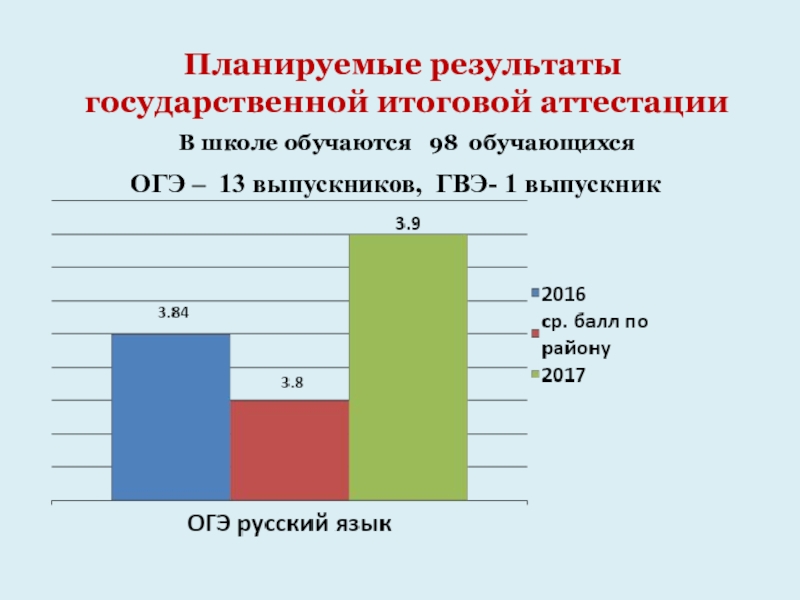 Планируемые результаты государственной итоговой аттестации

В школе обучаются 98 обучающихся

ОГЭ – 13 выпускников, ГВЭ- 1 выпускник

3.84

3.8

3.9

2016

ср. балл по району

2017

ОГЭ русский язык